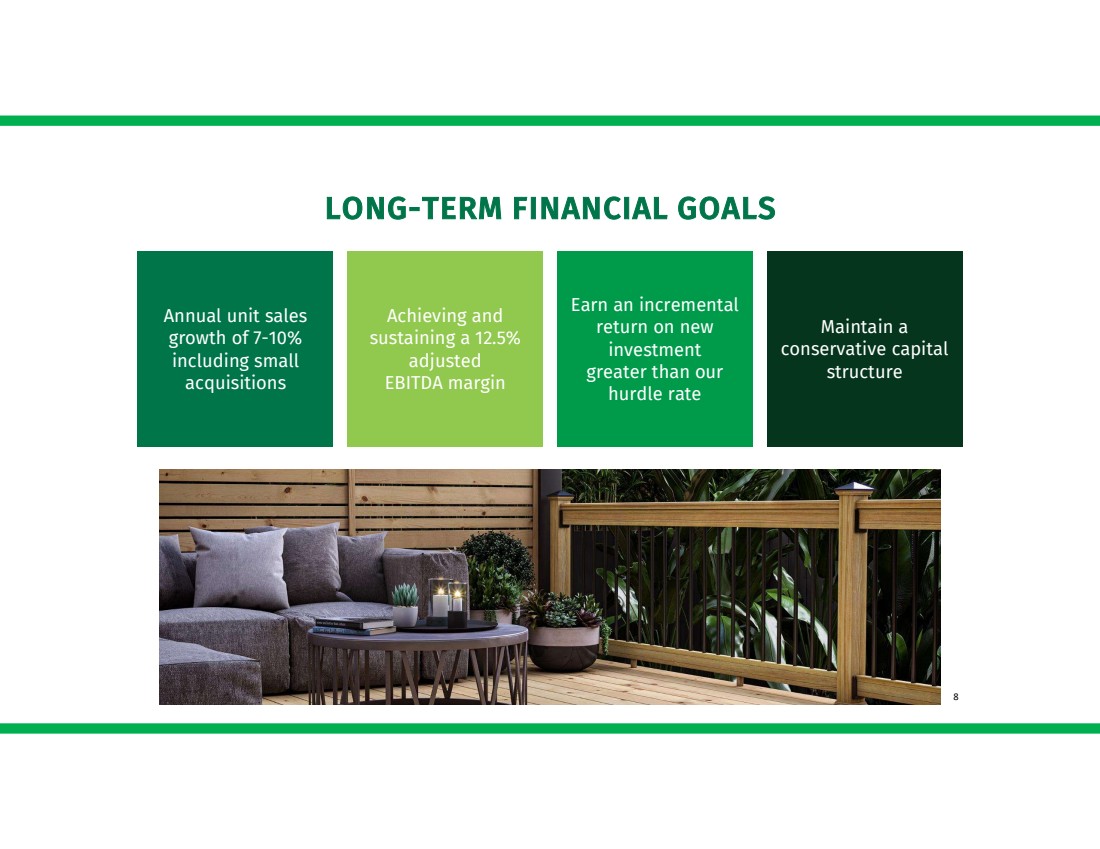 LONG-TERM FINANCIAL GOALS

Annual unit sales growth of 7-10% including small acquisitions

Achieving and sustaining a 12.5% adjusted EBITDA margin

Earn an incremental return on new investment greater than our hurdle rate

Maintain a conservative capital structure

8